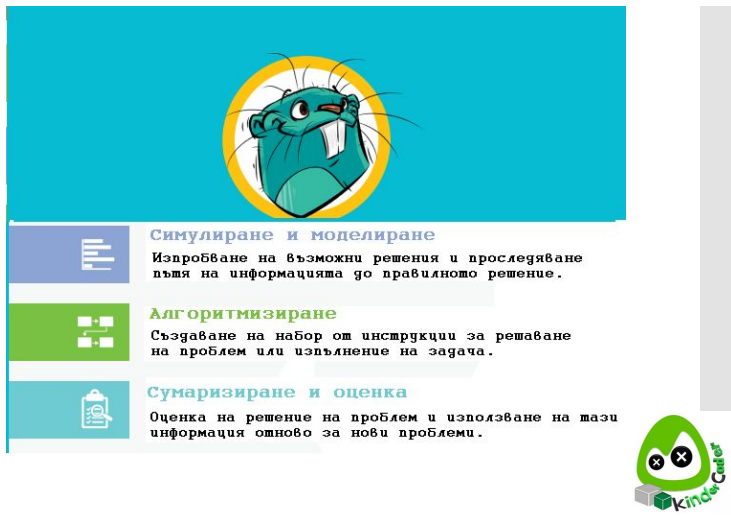 Симулиране и моделиране
Изпробване на възможни решения и проследяване пътя на информацията до правилното решение.

Алгоритмизиране
Създаване на набор от инструкции за решаване на проблем или изпълнение на задача.

Сумаризиране и оценка
Оценка на решение на проблем и използване на тази информация отново за нови проблеми.

KinderCoder